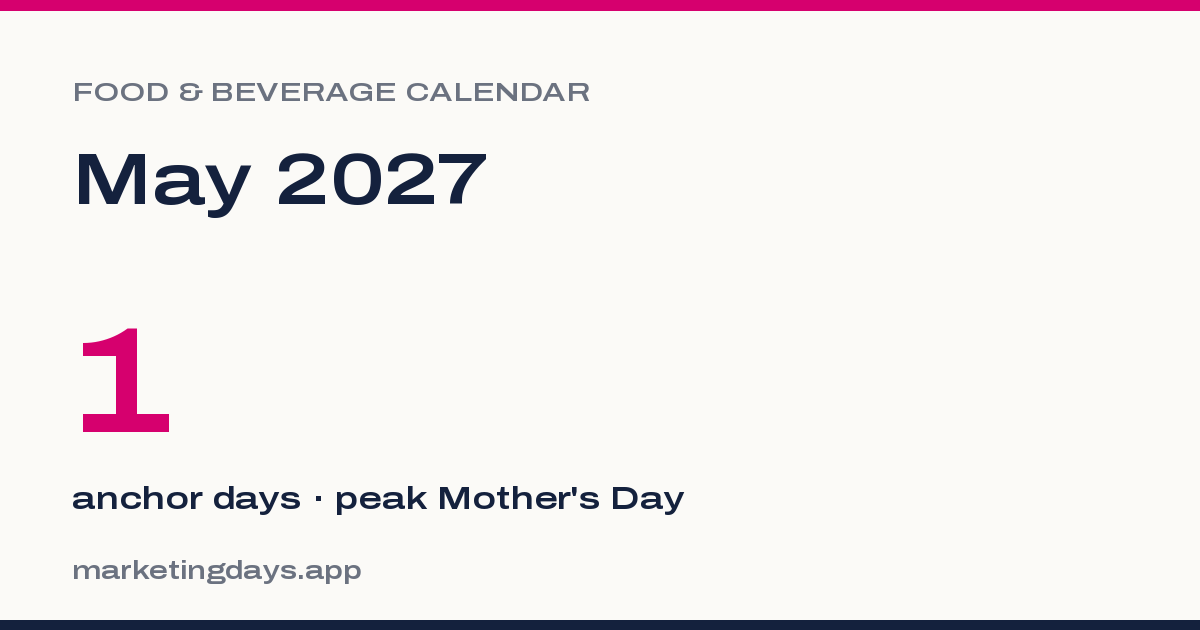 FOOD & BEVERAGE CALENDAR

May 2027

1

anchor days · peak Mother's Day

marketingdays.app